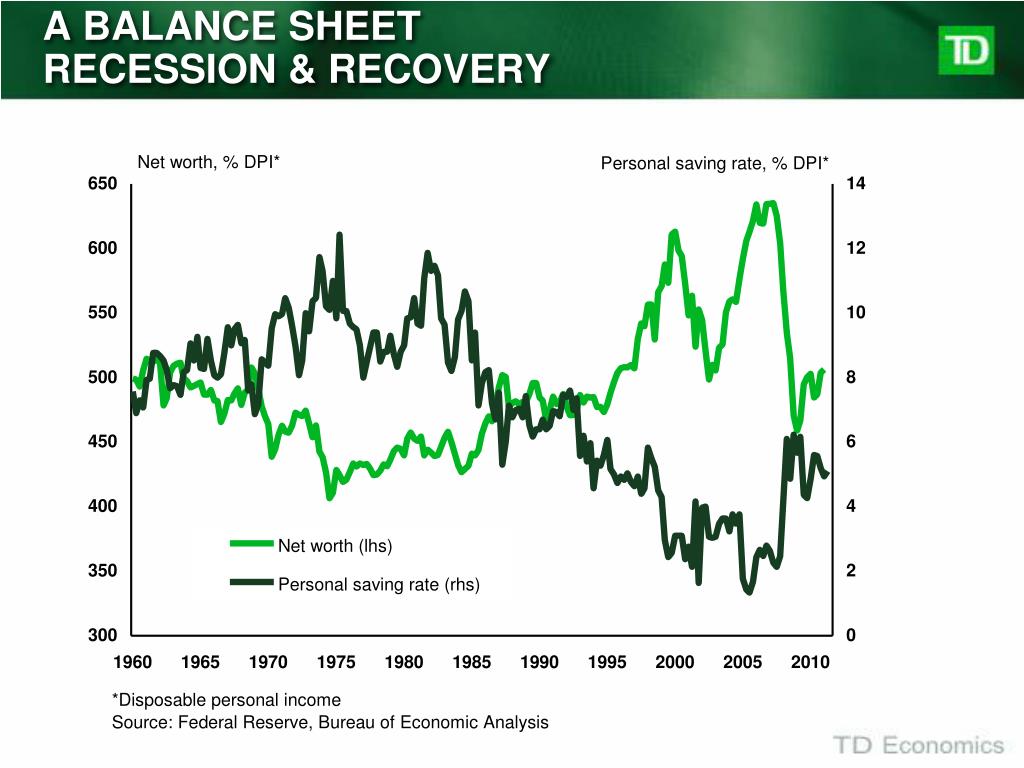 A BALANCE SHEET RECESSION & RECOVERY

TD

Net worth, % DPI*

Personal saving rate, % DPI*

650
600
550
500
450
400
350
300

14
12
10
8
6
4
2
0

Net worth (lhs)
Personal saving rate (rhs)

1960 1965 1970 1975 1980 1985 1990 1995 2000 2005 2010

*Disposable personal income
Source: Federal Reserve, Bureau of Economic Analysis

TD Economics